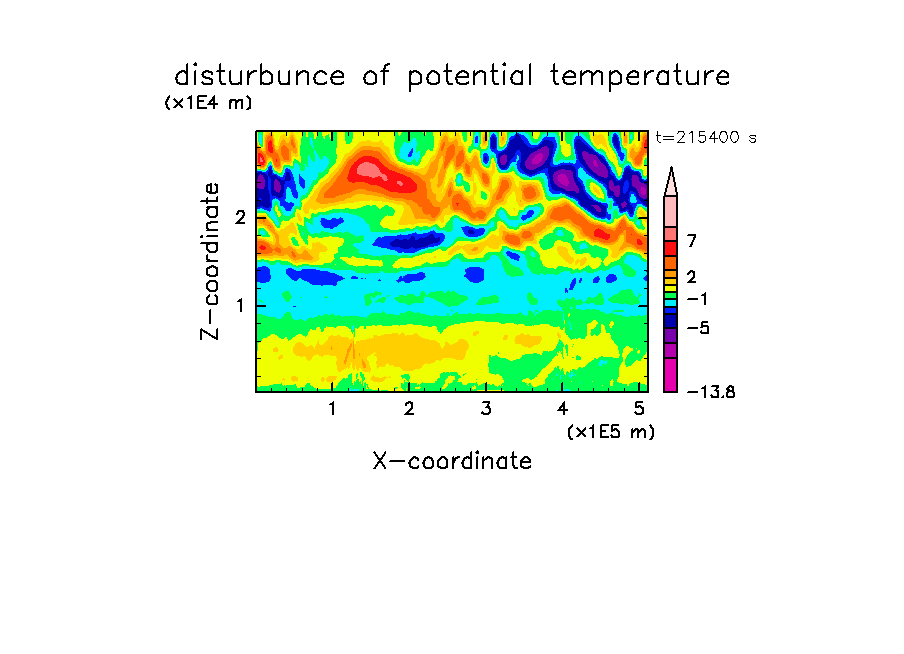 disturbunce of potential temperature
(x1E4 m)
t=215400 s
Z-coordinate
2
1
7
2
−1
−5
−13.8
1 2 3 4 5
(x1E5 m)
X-coordinate